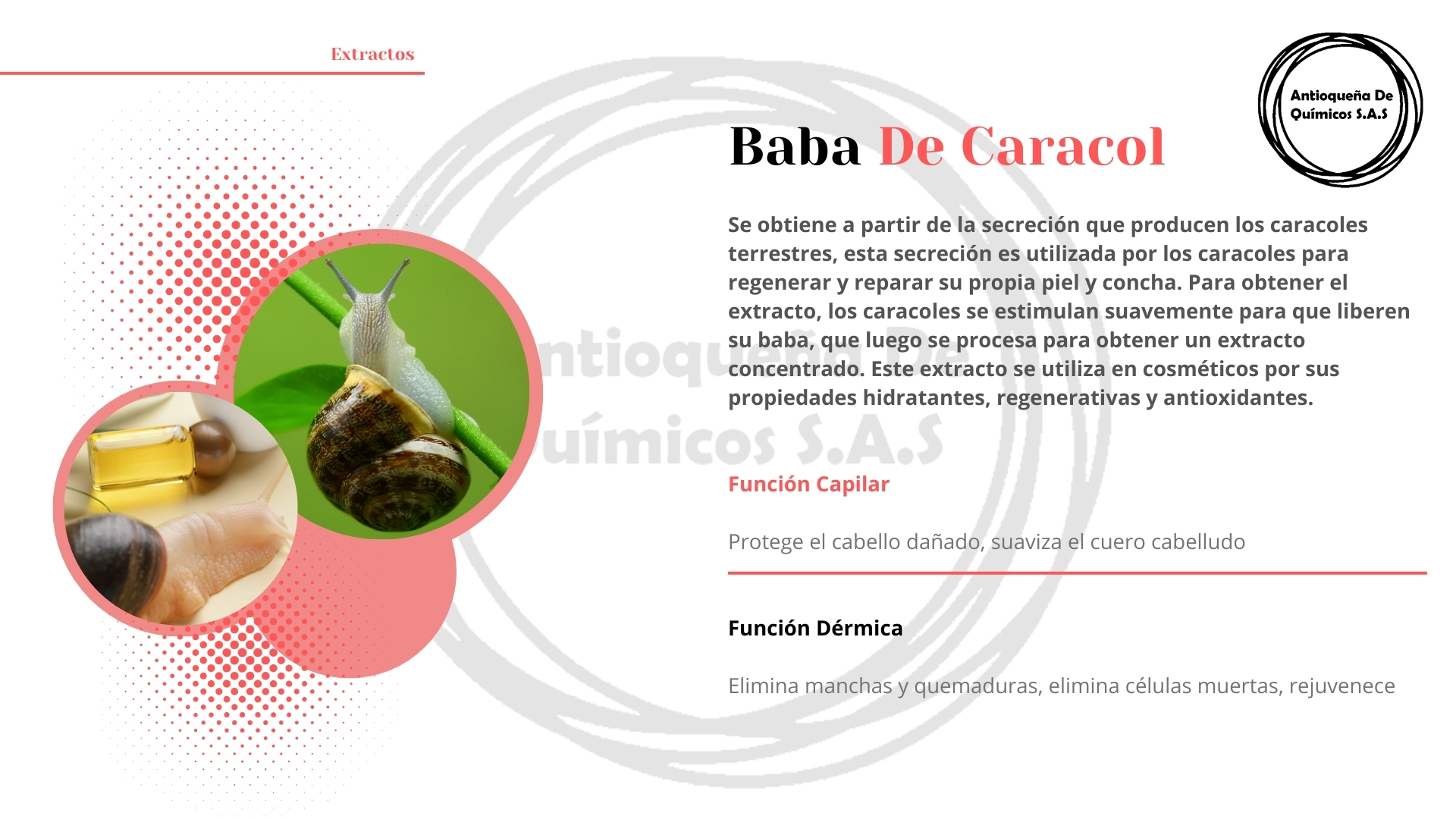 Extractos

Antioqueña De Químicos S.A.S

Baba De Caracol

Se obtiene a partir de la secreción que producen los caracoles terrestres, esta secreción es utilizada por los caracoles para regenerar y reparar su propia piel y concha. Para obtener el extracto, los caracoles se estimulan suavemente para que liberen su baba, que luego se procesa para obtener un extracto concentrado. Este extracto se utiliza en cosméticos por sus propiedades hidratantes, regenerativas y antioxidantes.

Antioqueña De Químicos S.A.S

Función Capilar

Protege el cabello dañado, suaviza el cuero cabelludo

Función Dérmica

Elimina manchas y quemaduras, elimina células muertas, rejuvenece